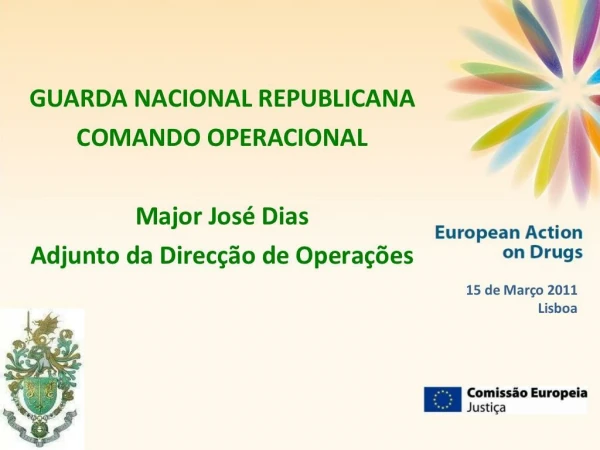 GUARDA NACIONAL REPUBLICANA
COMANDO OPERACIONAL

Major José Dias
Adjunto da Direcção de Operações

European Action on Drugs

15 de Março 2011
Lisboa

Comissão Europeia
Justiça